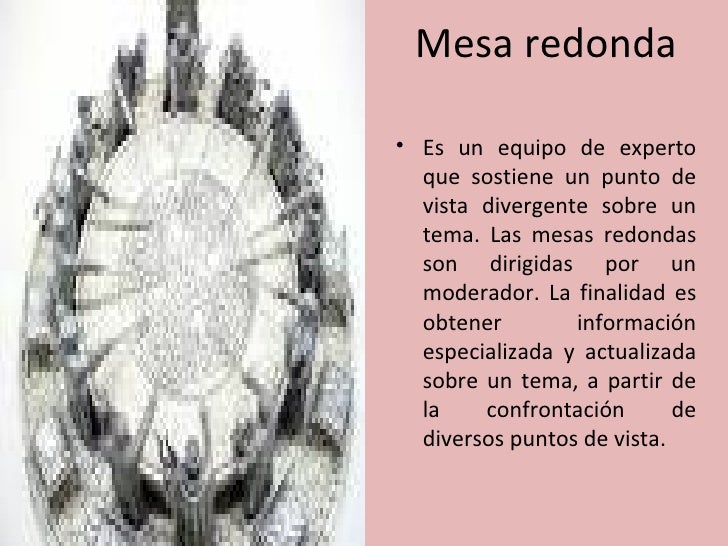 Mesa redonda

• Es un equipo de experto que sostiene un punto de vista divergente sobre un tema. Las mesas redondas son dirigidas por un moderador. La finalidad es obtener información especializada y actualizada sobre un tema, a partir de la confrontación de diversos puntos de vista.